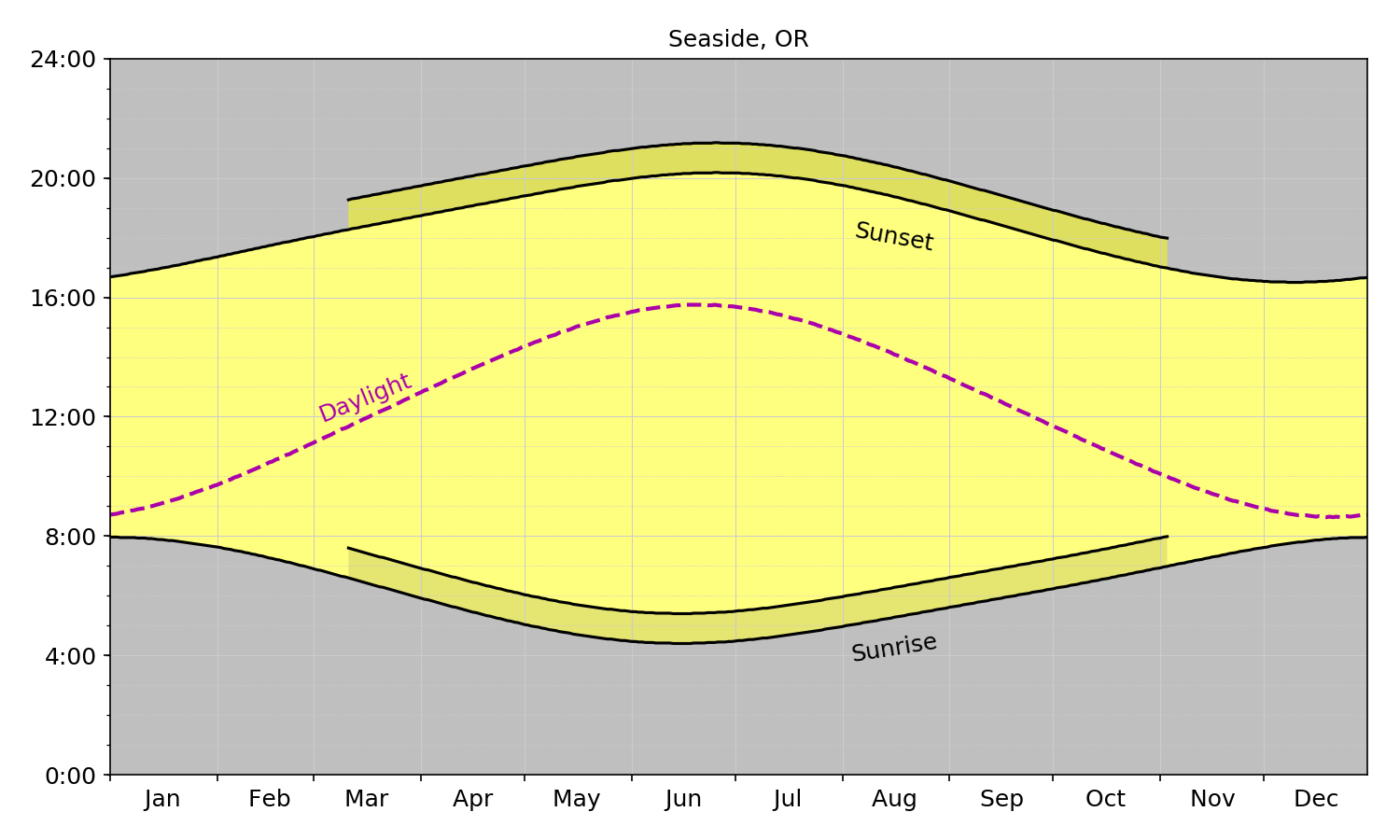 Seaside, OR

24:00
20:00
16:00
12:00
8:00
4:00
0:00

Sunset
Daylight
Sunrise

Jan Feb Mar Apr May Jun Jul Aug Sep Oct Nov Dec